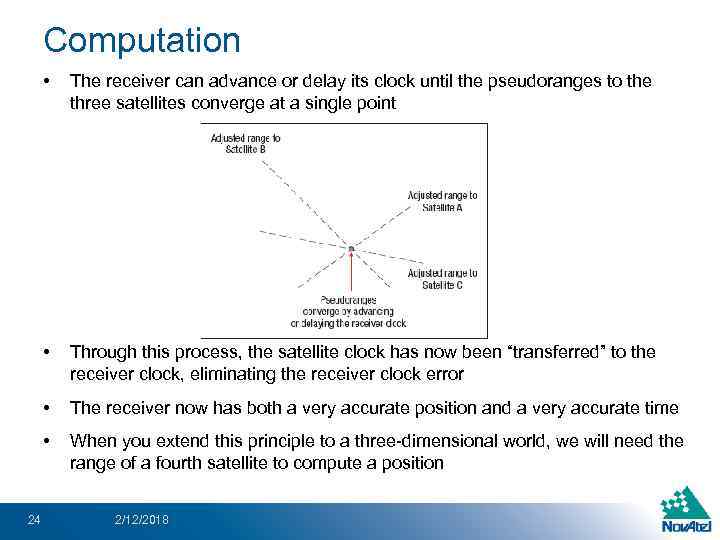 Computation

• The receiver can advance or delay its clock until the pseudoranges to the three satellites converge at a single point

Adjusted range to Satellite B

Adjusted range to Satellite A

Adjusted range to Satellite C

Pseudoranges converge by advancing or delaying the receiver clock

• Through this process, the satellite clock has now been "transferred" to the receiver clock, eliminating the receiver clock error

• The receiver now has both a very accurate position and a very accurate time

• When you extend this principle to a three-dimensional world, we will need the range of a fourth satellite to compute a position

24 2/12/2018

NovAtel